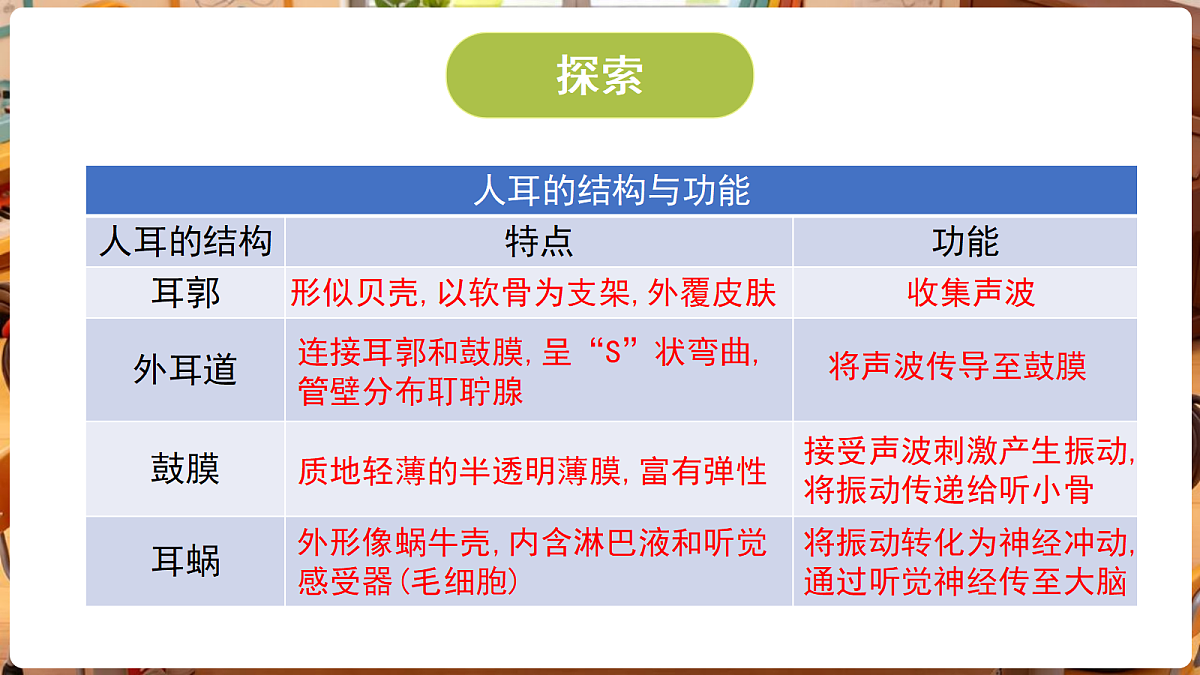 探索

人耳的结构与功能

| 人耳的结构 | 特点 | 功能 |
|---|---|---|
| 耳郭 | 形似贝壳,以软骨为支架,外覆皮肤 | 收集声波 |
| 外耳道 | 连接耳郭和鼓膜,呈“S”状弯曲,管壁分布耵聍腺 | 将声波传导至鼓膜 |
| 鼓膜 | 质地轻薄的半透明薄膜,富有弹性 | 接受声波刺激产生振动,将振动传递给听小骨 |
| 耳蜗 | 外形像蜗牛壳,内含淋巴液和听觉感受器(毛细胞) | 将振动转化为神经冲动,通过听觉神经传至大脑 |